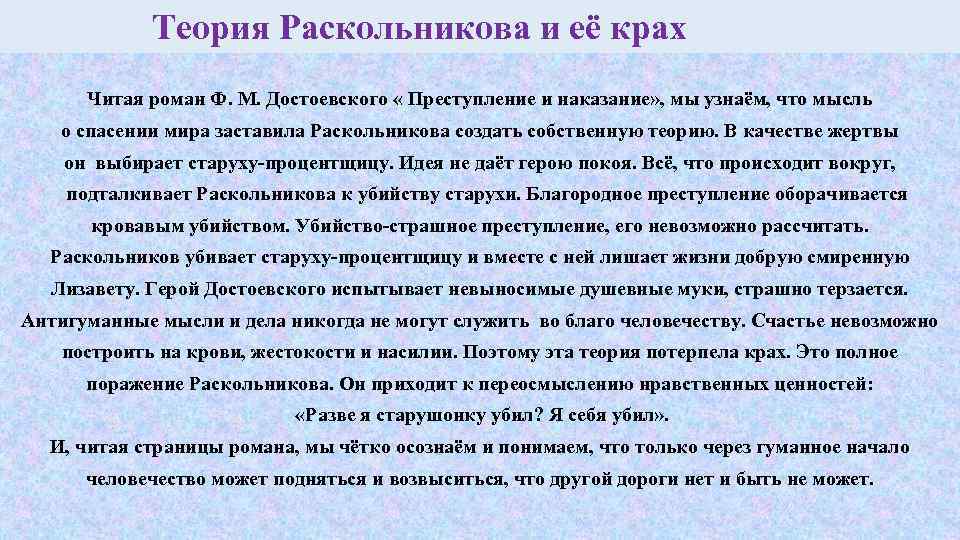 Теория Раскольникова и её крах

Читая роман Ф. М. Достоевского « Преступление и наказание», мы узнаём, что мысль о спасении мира заставила Раскольникова создать собственную теорию. В качестве жертвы он выбирает старуху-процентщицу. Идея не даёт герою покоя. Всё, что происходит вокруг, подталкивает Раскольникова к убийству старухи. Благородное преступление оборачивается кровавым убийством. Убийство-страшное преступление, его невозможно рассчитать. Раскольников убивает старуху-процентщицу и вместе с ней лишает жизни добрую смиренную Лизавету. Герой Достоевского испытывает невыносимые душевные муки, страшно терзается. Антигуманные мысли и дела никогда не могут служить во благо человечеству. Счастье невозможно построить на крови, жестокости и насилии. Поэтому эта теория потерпела крах. Это полное поражение Раскольникова. Он приходит к переосмыслению нравственных ценностей: «Разве я старушонку убил? Я себя убил».
И, читая страницы романа, мы чётко осознаём и понимаем, что только через гуманное начало человечество может подняться и возвыситься, что другой дороги нет и быть не может.